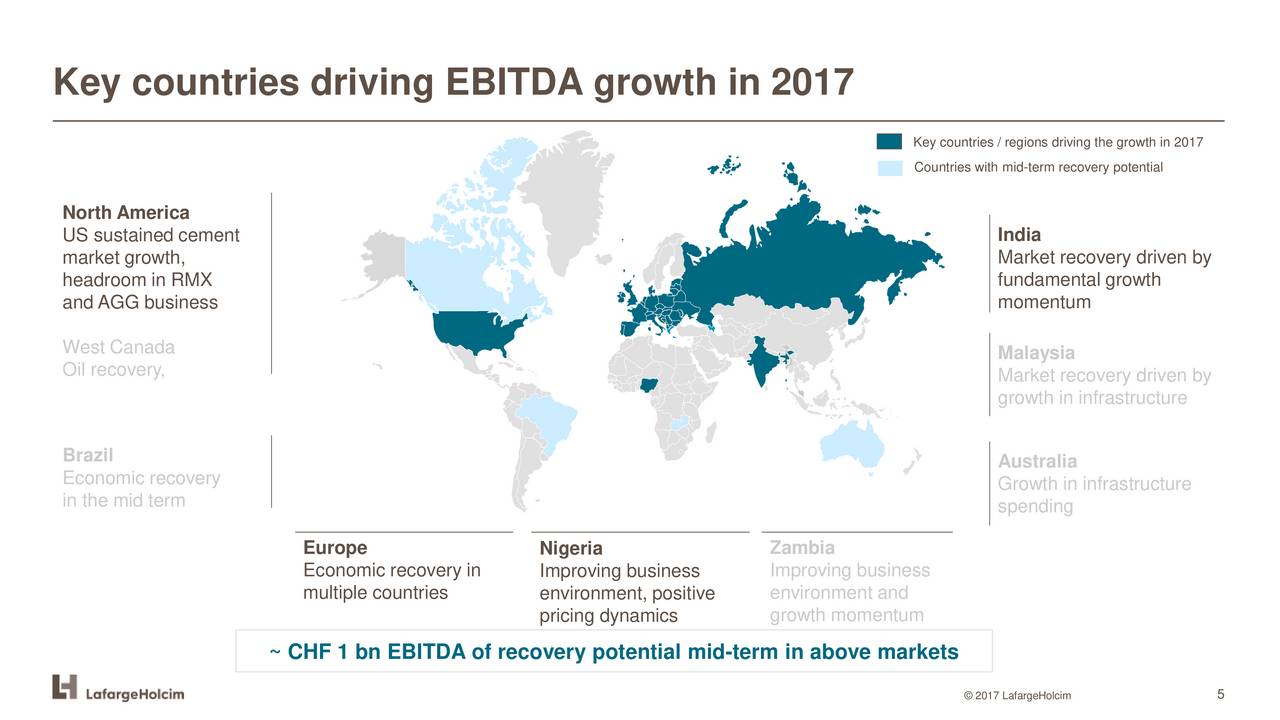 Key countries driving EBITDA growth in 2017

Key countries / regions driving the growth in 2017

Countries with mid-term recovery potential

North America
US sustained cement market growth, headroom in RMX and AGG business

West Canada
Oil recovery,

Brazil
Economic recovery in the mid term

India
Market recovery driven by fundamental growth momentum

Malaysia
Market recovery driven by growth in infrastructure

Australia
Growth in infrastructure spending

Europe
Economic recovery in multiple countries

Nigeria
Improving business environment, positive pricing dynamics

Zambia
Improving business environment and growth momentum

~ CHF 1 bn EBITDA of recovery potential mid-term in above markets

LafargeHolcim

© 2017 LafargeHolcim

5